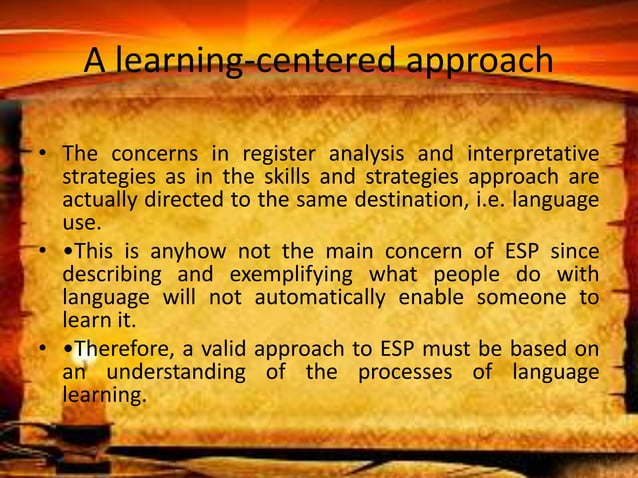 A learning-centered approach

• The concerns in register analysis and interpretative strategies as in the skills and strategies approach are actually directed to the same destination, i.e. language use.

• •This is anyhow not the main concern of ESP since describing and exemplifying what people do with language will not automatically enable someone to learn it.

• •Therefore, a valid approach to ESP must be based on an understanding of the processes of language learning.